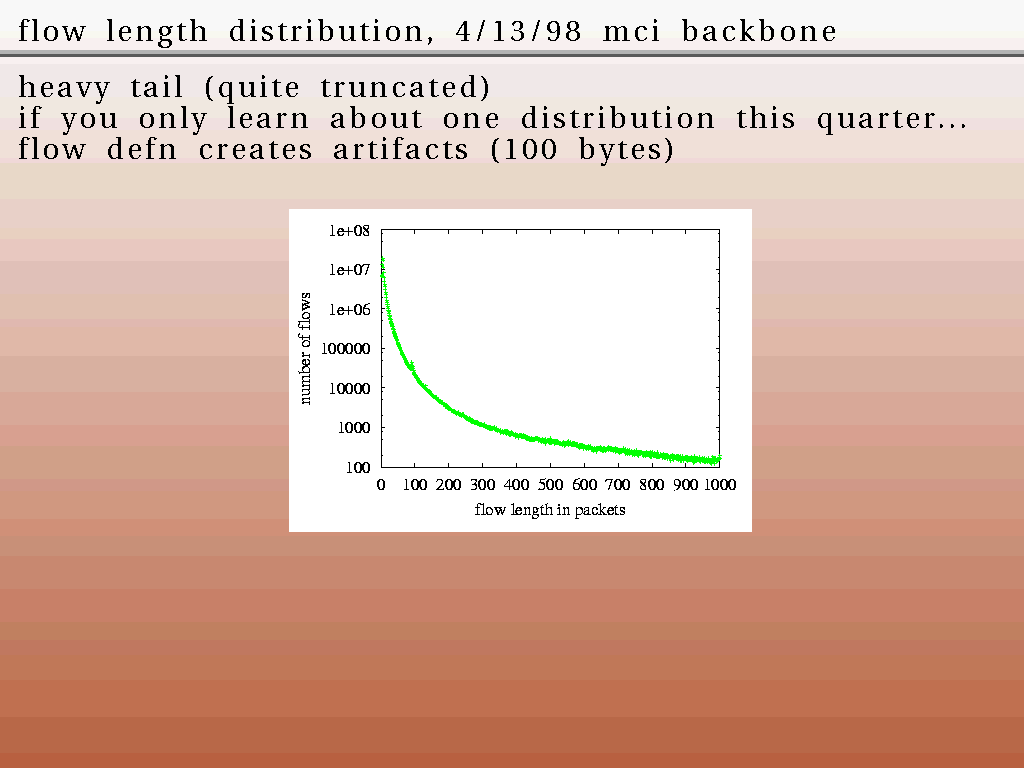 flow length distribution, 4/13/98 mci backbone

heavy tail (quite truncated)
if you only learn about one distribution this quarter...
flow defn creates artifacts (100 bytes)

1e+08
1e+07
1e+06
100000
10000
1000
100
number of flows
0 100 200 300 400 500 600 700 800 900 1000
flow length in packets